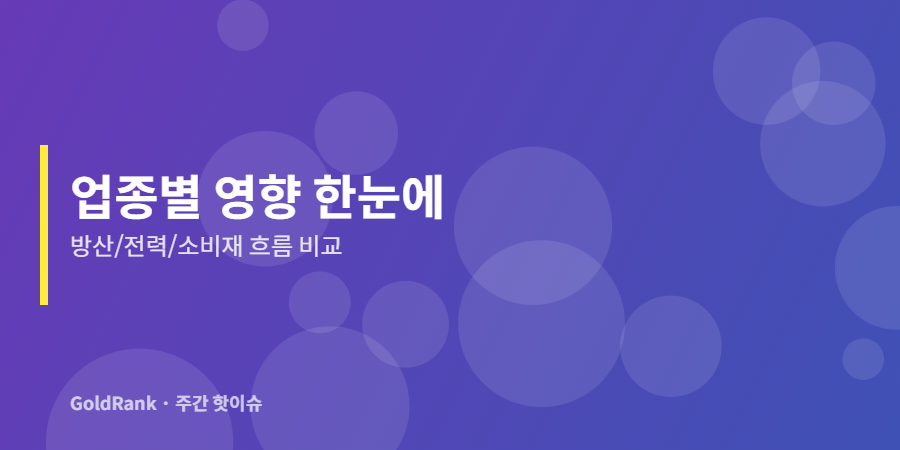 업종별 영향 한눈에

방산/전력/소비재 흐름 비교

GoldRank · 주간 핫이슈